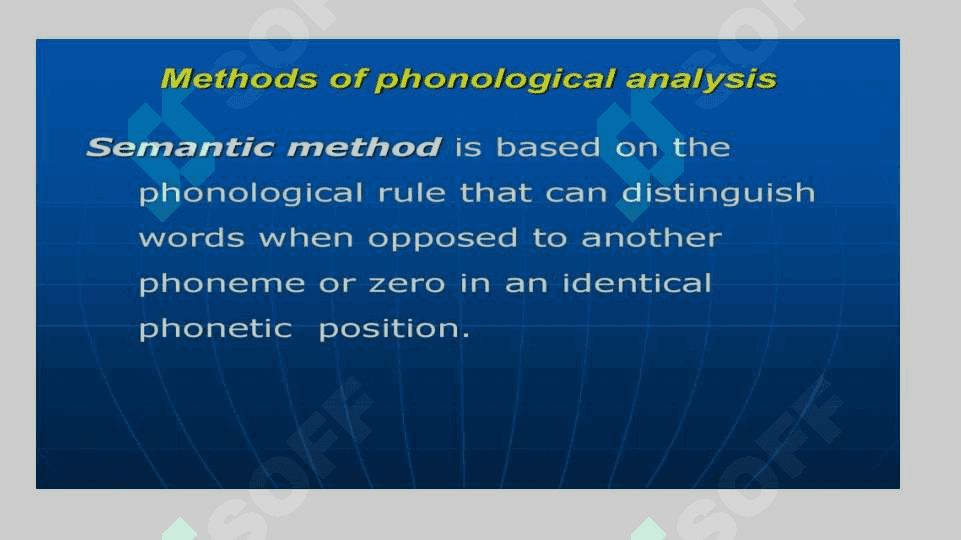 Methods of phonological analysis

Semantic method is based on the phonological rule that can distinguish words when opposed to another phoneme or zero in an identical phonetic position.

SOFF SOFF SOFF SOFF